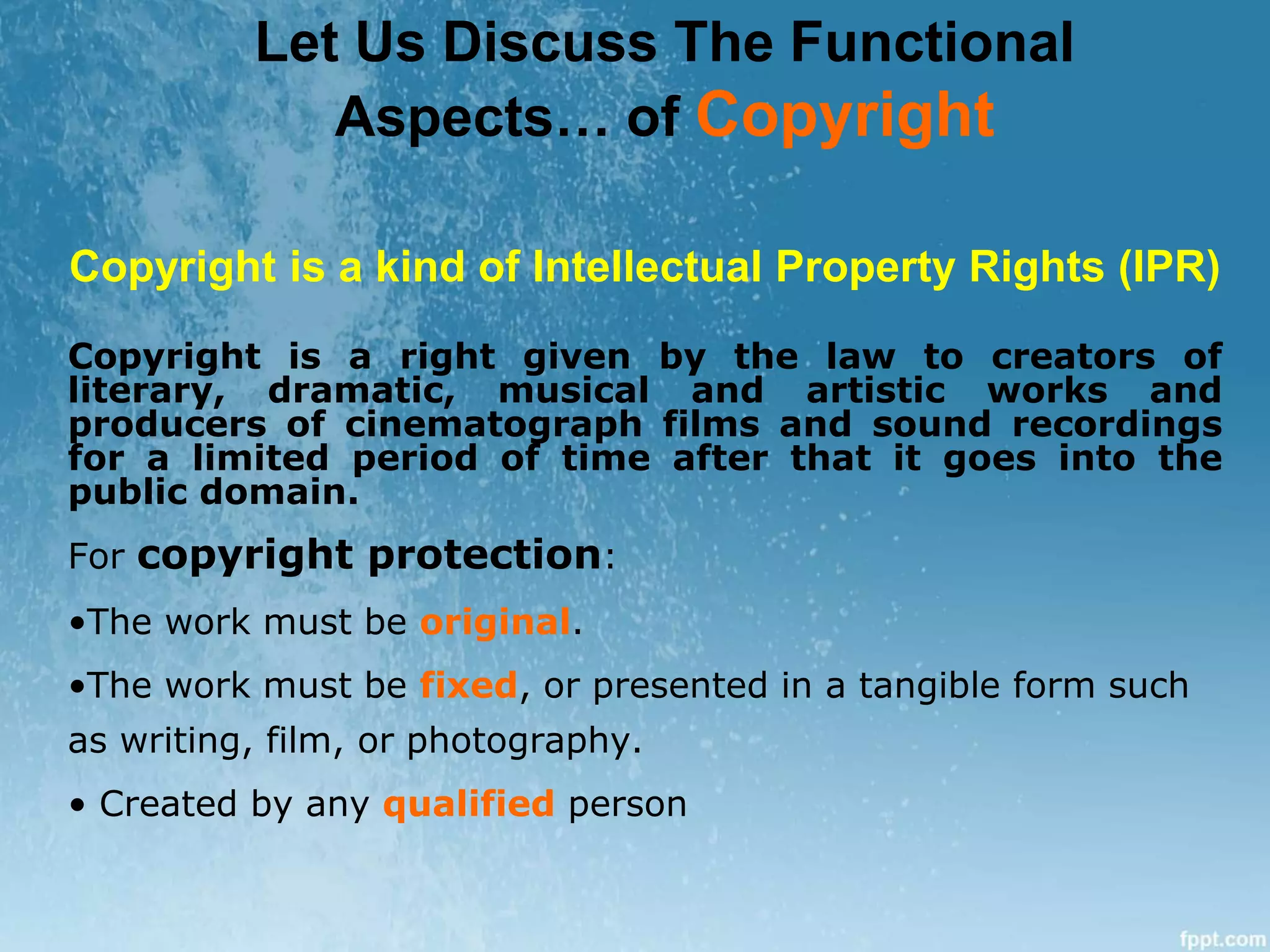 Let Us Discuss The Functional Aspects… of Copyright

Copyright is a kind of Intellectual Property Rights (IPR)

Copyright is a right given by the law to creators of literary, dramatic, musical and artistic works and producers of cinematograph films and sound recordings for a limited period of time after that it goes into the public domain.

For copyright protection:

•The work must be original.

•The work must be fixed, or presented in a tangible form such as writing, film, or photography.

• Created by any qualified person

fppt.com